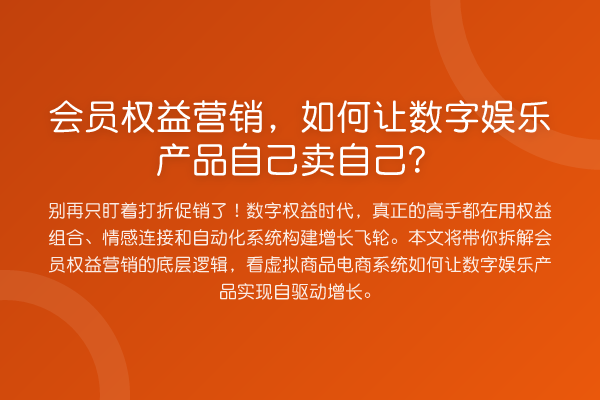 会员权益营销，如何让数字娱乐产品自己卖自己？

别再只盯着打折促销了！数字权益时代，真正的高手都在用权益组合、情感连接和自动化系统构建增长飞轮。本文将带你拆解会员权益营销的底层逻辑，看虚拟商品电商系统如何让数字娱乐产品实现自驱动增长。